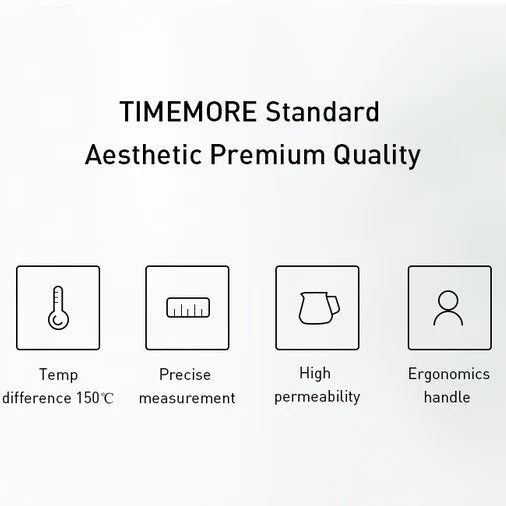 TIMEMORE Standard
Aesthetic Premium Quality

Temp difference 150℃

Precise measurement

High permeability

Ergonomics handle